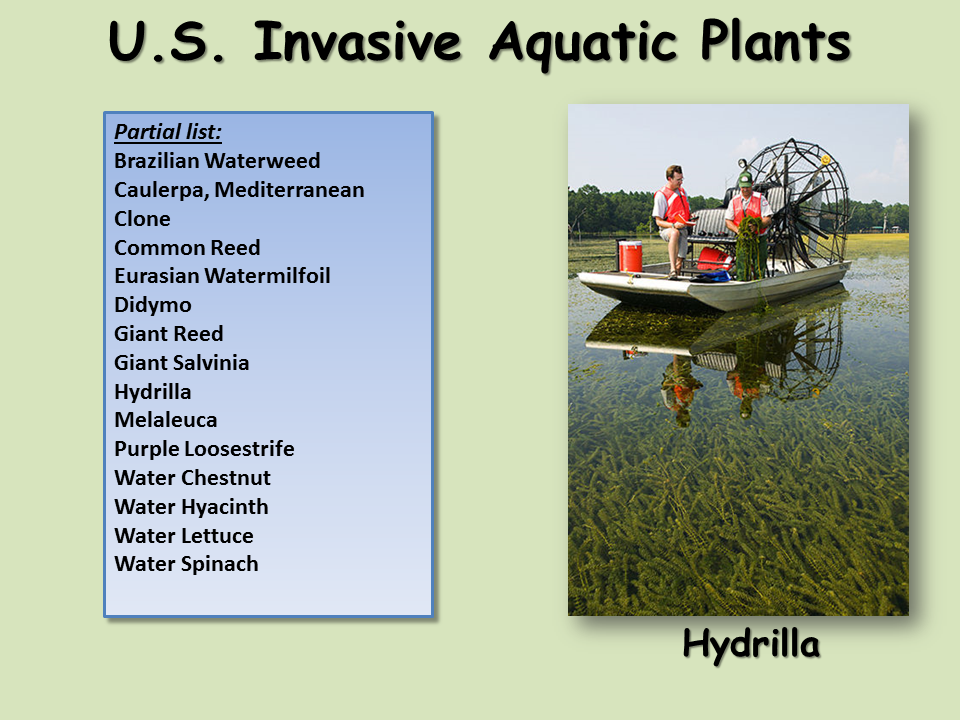 U.S. Invasive Aquatic Plants

Partial list:
Brazilian Waterweed
Caulerpa, Mediterranean
Clone
Common Reed
Eurasian Watermilfoil
Didymo
Giant Reed
Giant Salvinia
Hydrilla
Melaleuca
Purple Loosestrife
Water Chestnut
Water Hyacinth
Water Lettuce
Water Spinach

Hydrilla